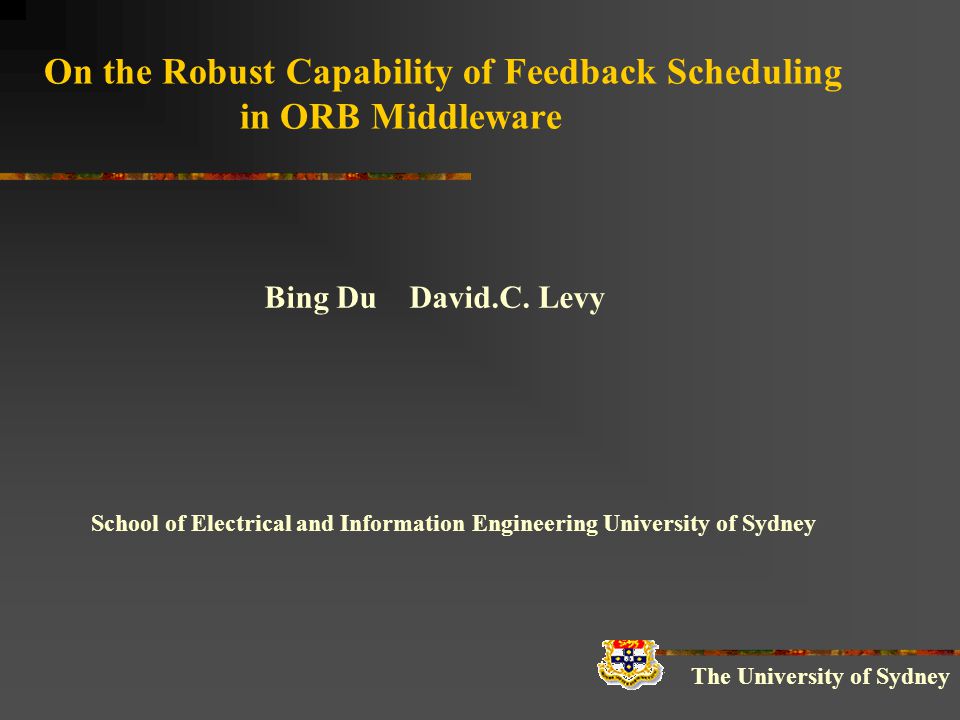 On the Robust Capability of Feedback Scheduling in ORB Middleware

Bing Du David.C. Levy

School of Electrical and Information Engineering University of Sydney

The University of Sydney